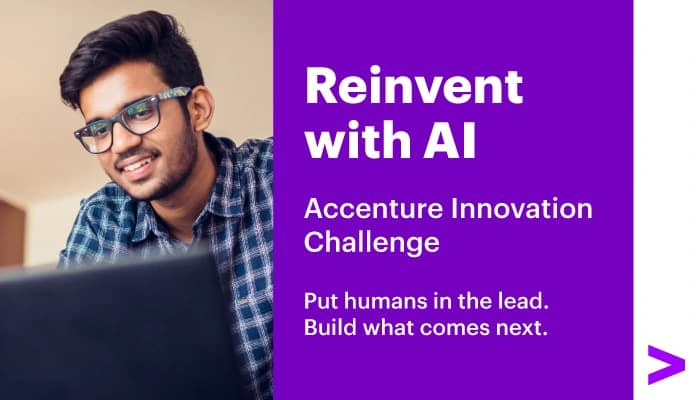 Reinvent with AI

Accenture Innovation Challenge

Put humans in the lead. Build what comes next.